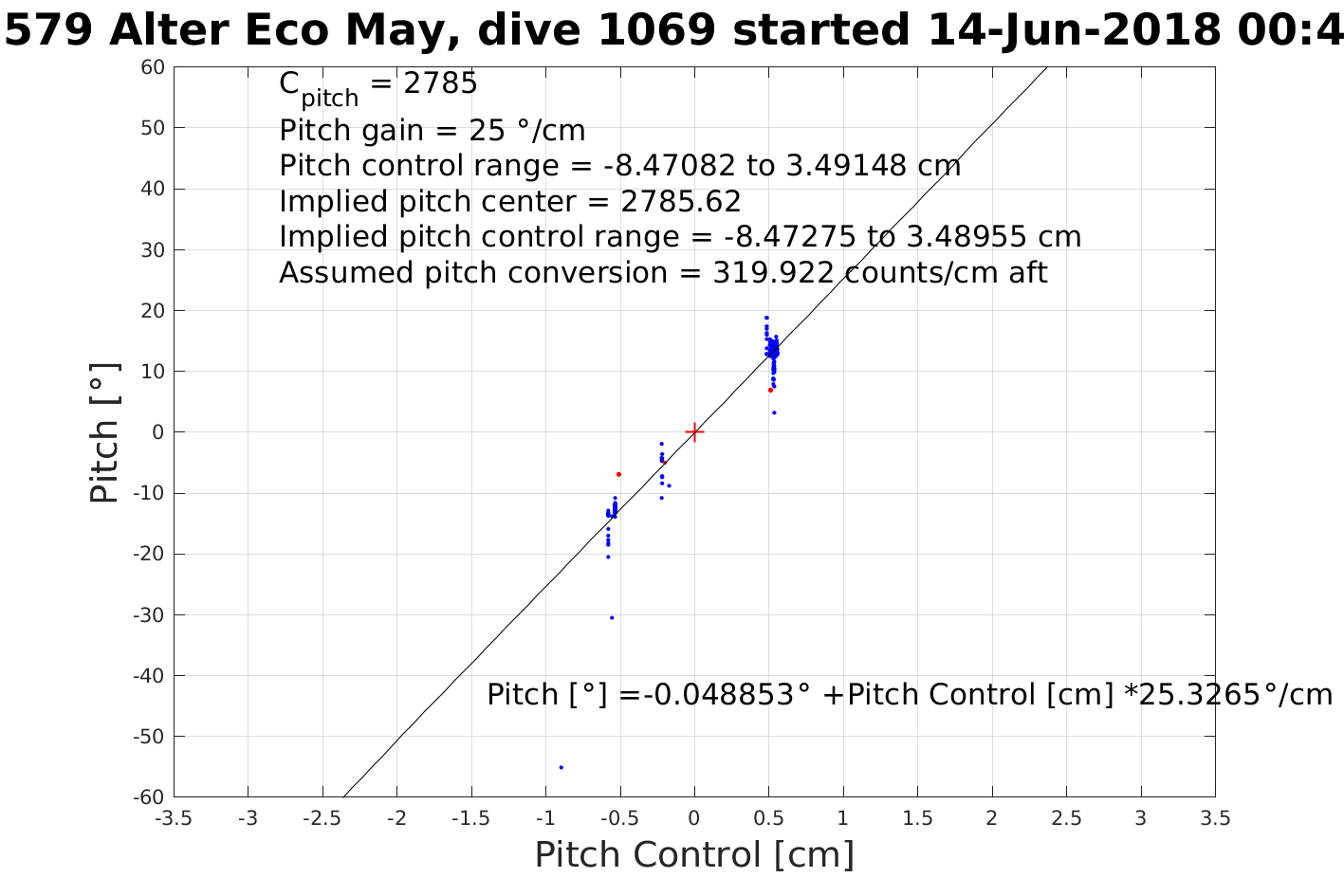 579 Alter Eco May, dive 1069 started 14-Jun-2018 00:4

$C_{pitch}$ = 2785
Pitch gain = 25 °/cm
Pitch control range = -8.47082 to 3.49148 cm
Implied pitch center = 2785.62
Implied pitch control range = -8.47275 to 3.48955 cm
Assumed pitch conversion = 319.922 counts/cm aft

Pitch [°] =-0.048853° +Pitch Control [cm] *25.3265°/cm

Pitch [°]

60
50
40
30
20
10
0
-10
-20
-30
-40
-50
-60

-3.5 -3 -2.5 -2 -1.5 -1 -0.5 0 0.5 1 1.5 2 2.5 3 3.5

Pitch Control [cm]